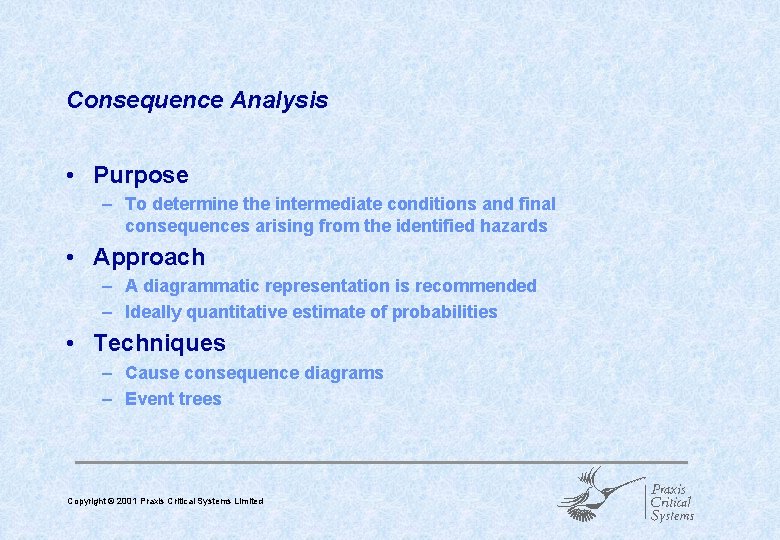 Consequence Analysis

• Purpose
– To determine the intermediate conditions and final consequences arising from the identified hazards

• Approach
– A diagrammatic representation is recommended
– Ideally quantitative estimate of probabilities

• Techniques
– Cause consequence diagrams
– Event trees

Copyright © 2001 Praxis Critical Systems Limited

Praxis Critical Systems